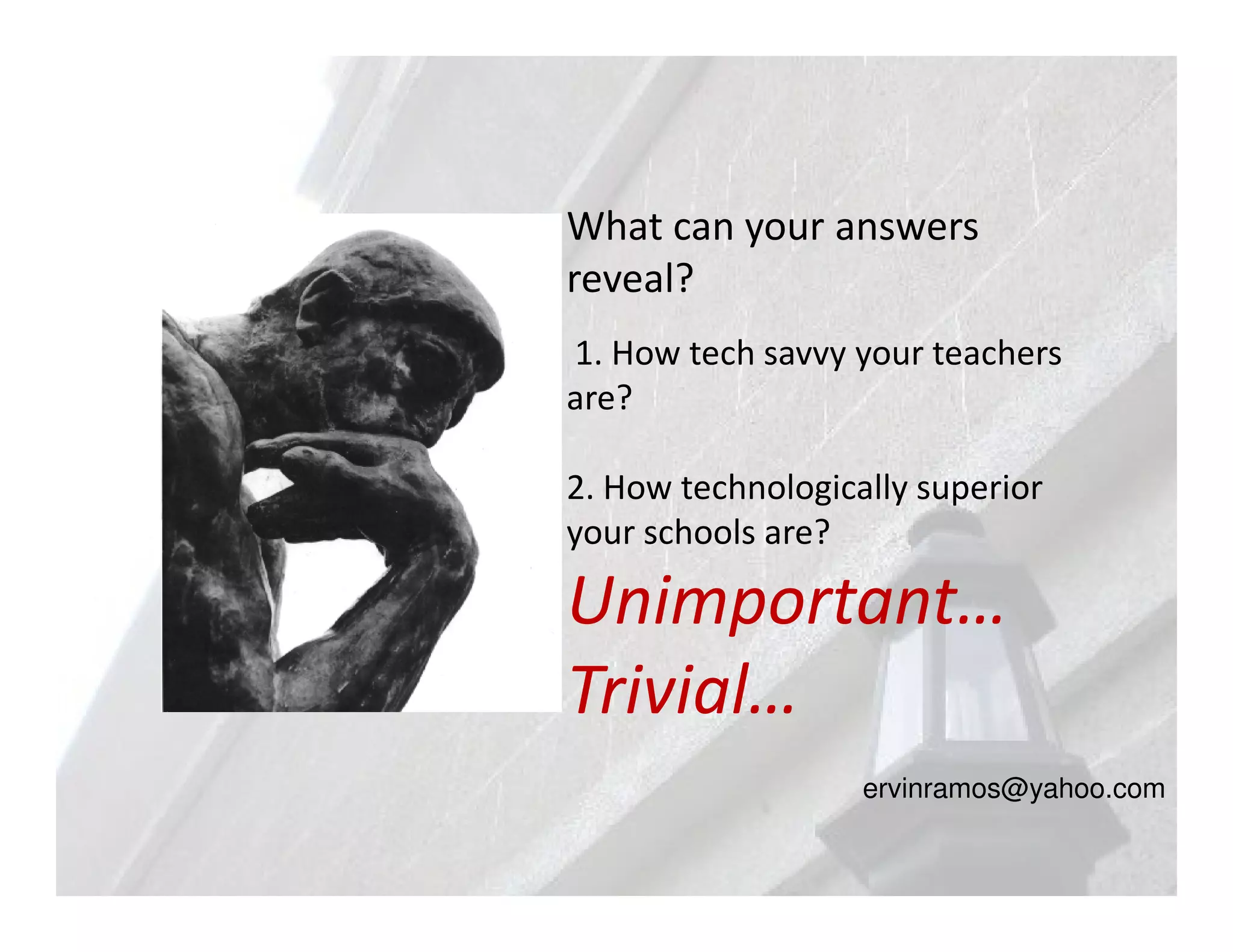 What can your answers reveal?

1. How tech savvy your teachers are?

2. How technologically superior your schools are?

Unimportant…

Trivial…

ervinramos@yahoo.com